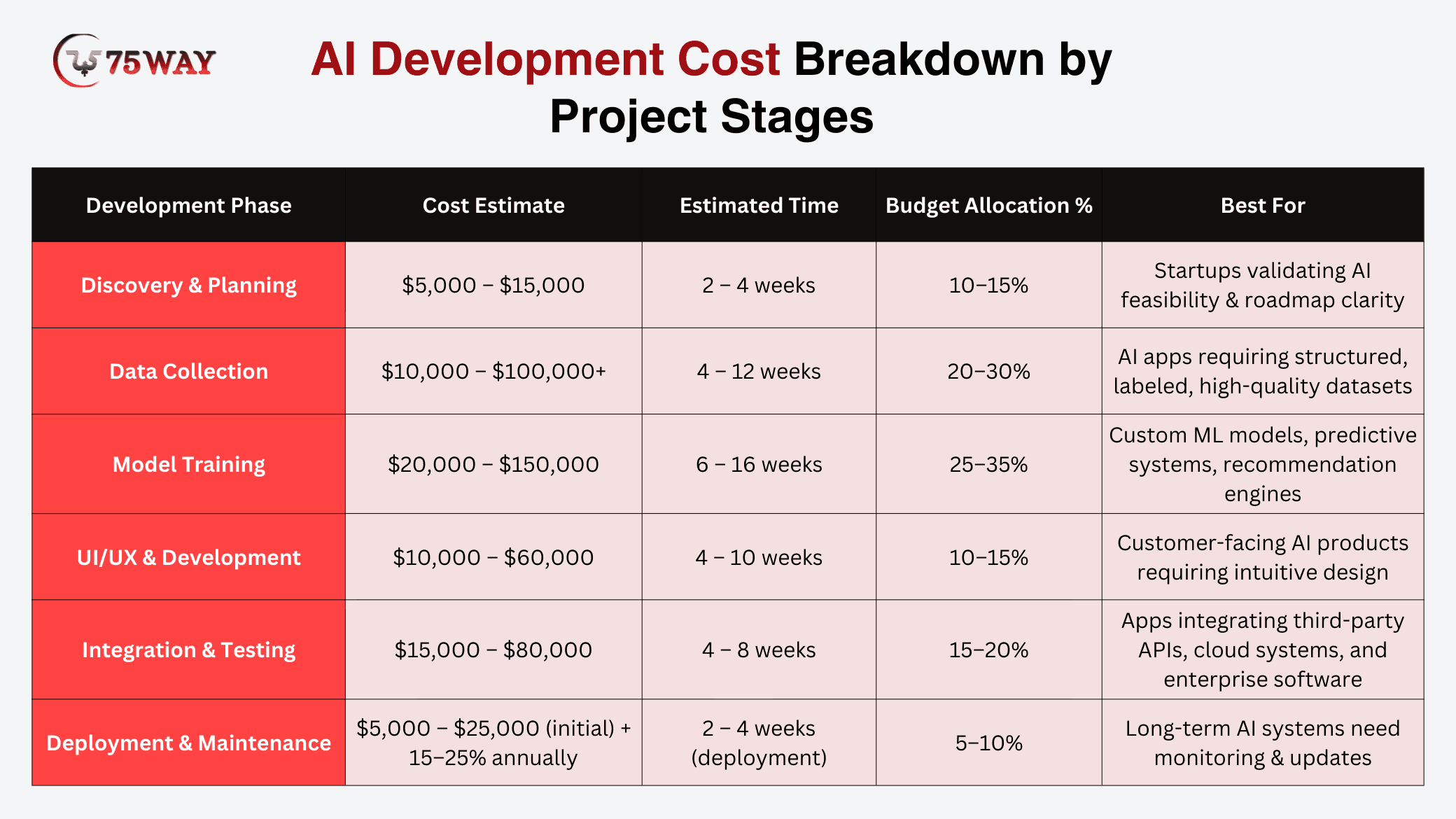 75WAY

AI Development Cost Breakdown by Project Stages

| Development Phase | Cost Estimate | Estimated Time | Budget Allocation % | Best For |
|---|---|---|---|---|
| Discovery & Planning | \$5,000 – \$15,000 | 2 – 4 weeks | 10–15% | Startups validating AI feasibility & roadmap clarity |
| Data Collection | \$10,000 – \$100,000+ | 4 – 12 weeks | 20–30% | AI apps requiring structured, labeled, high-quality datasets |
| Model Training | \$20,000 – \$150,000 | 6 – 16 weeks | 25–35% | Custom ML models, predictive systems, recommendation engines |
| UI/UX & Development | \$10,000 – \$60,000 | 4 – 10 weeks | 10–15% | Customer-facing AI products requiring intuitive design |
| Integration & Testing | \$15,000 – \$80,000 | 4 – 8 weeks | 15–20% | Apps integrating third-party APIs, cloud systems, and enterprise software |
| Deployment & Maintenance | \$5,000 – \$25,000 (initial) + 15–25% annually | 2 – 4 weeks (deployment) | 5–10% | Long-term AI systems need monitoring & updates |